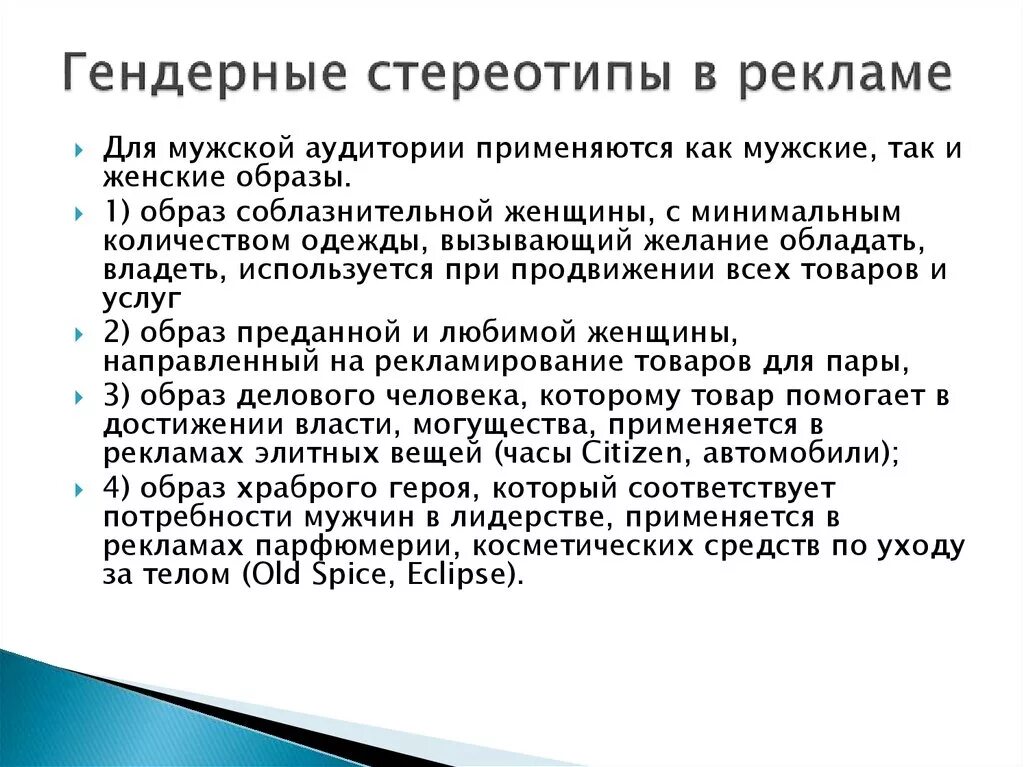 Гендерные стереотипы в рекламе

Для мужской аудитории применяются как мужские, так и женские образы.

1) образ соблазнительной женщины, с минимальным количеством одежды, вызывающий желание обладать, владеть, используется при продвижении всех товаров и услуг

2) образ преданной и любимой женщины, направленный на рекламирование товаров для пары,

3) образ делового человека, которому товар помогает в достижении власти, могущества, применяется в рекламах элитных вещей (часы Citizen, автомобили);

4) образ храброго героя, который соответствует потребности мужчин в лидерстве, применяется в рекламах парфюмерии, косметических средств по уходу за телом (Old Spice, Eclipse).